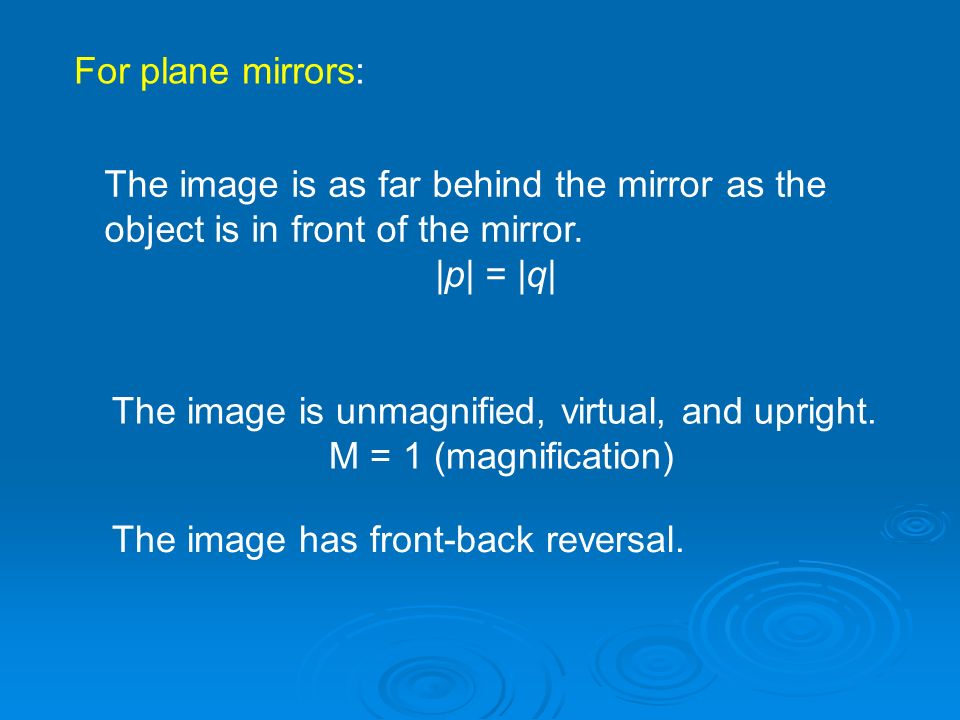 For plane mirrors:

The image is as far behind the mirror as the object is in front of the mirror.
$|p| = |q|$

The image is unmagnified, virtual, and upright.
M = 1 (magnification)

The image has front-back reversal.